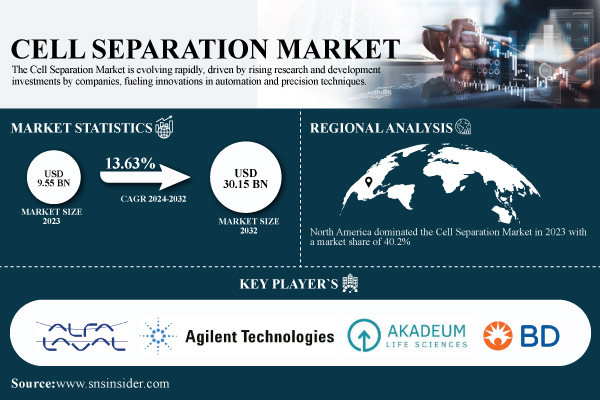 CELL SEPARATION MARKET

The Cell Separation Market is evolving rapidly, driven by rising research and development investments by companies, fueling innovations in automation and precision techniques.

MARKET STATISTICS

USD 9.55 BN

MARKET SIZE 2023

13.63%

CAGR 2024-2032

USD 30.15 BN

MARKET SIZE 2032

REGIONAL ANALYSIS

North America dominated the Cell Separation Market in 2023 with a market share of 40.2%

KEY PLAYER`S

ALFA LAVAL

Agilent Technologies

AKADEUM LIFE SCIENCES

BD

Source:www.snsinsider.com